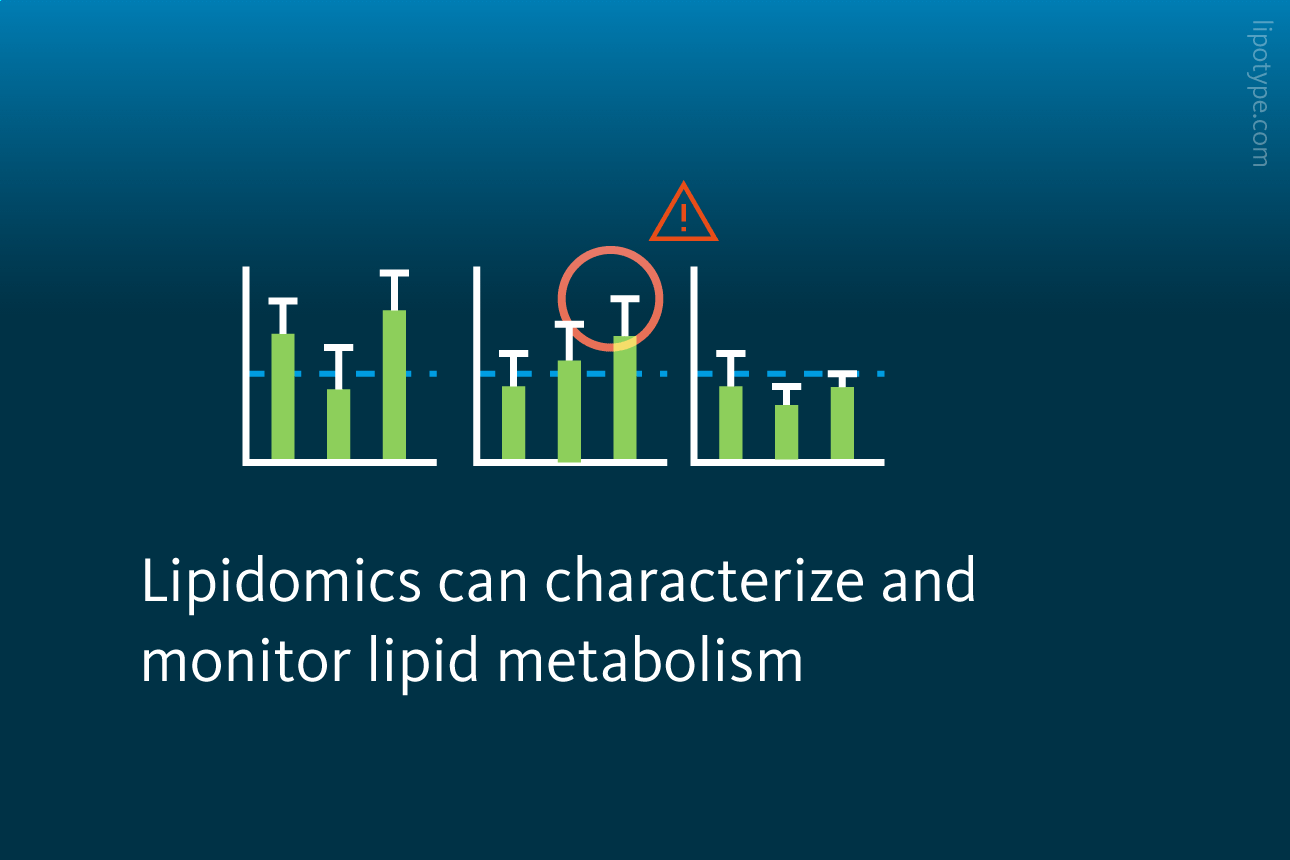 lipotype.com

!

Lipidomics can characterize and monitor lipid metabolism